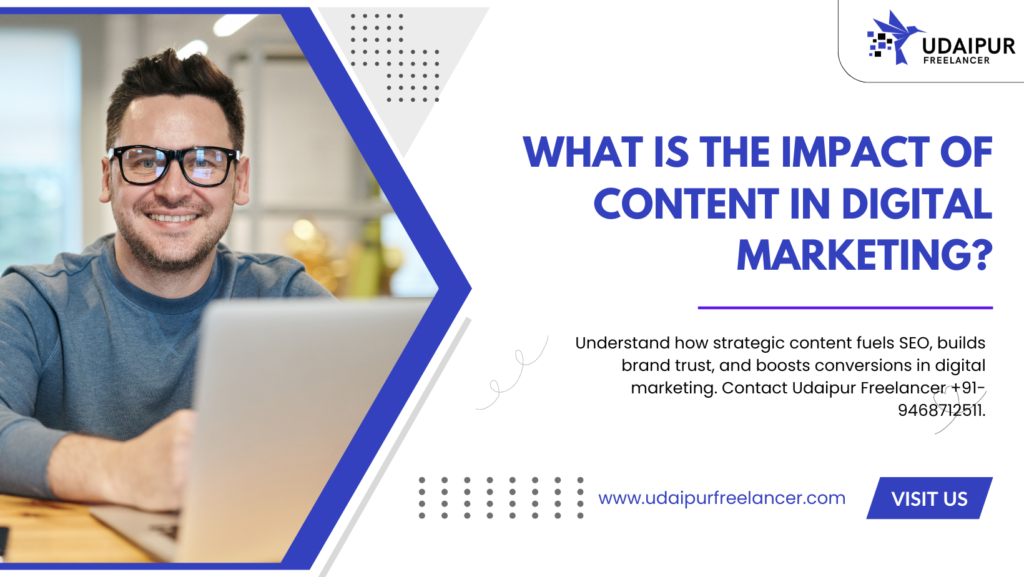 UDAIPUR
FREELANCER

WHAT IS THE IMPACT OF CONTENT IN DIGITAL MARKETING?

Understand how strategic content fuels SEO, builds brand trust, and boosts conversions in digital marketing. Contact Udaipur Freelancer +91-9468712511.

www.udaipurfreelancer.com

VISIT US